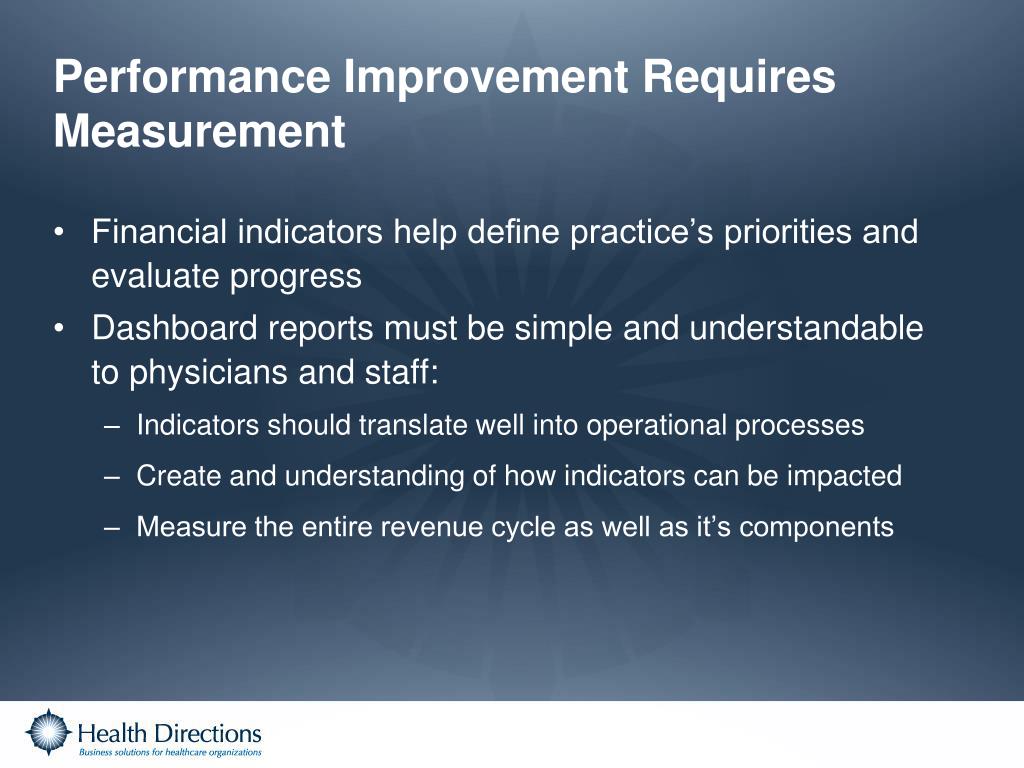 Performance Improvement Requires Measurement

• Financial indicators help define practice’s priorities and evaluate progress
• Dashboard reports must be simple and understandable to physicians and staff:
– Indicators should translate well into operational processes
– Create and understanding of how indicators can be impacted
– Measure the entire revenue cycle as well as it’s components

Health Directions
Business solutions for healthcare organizations